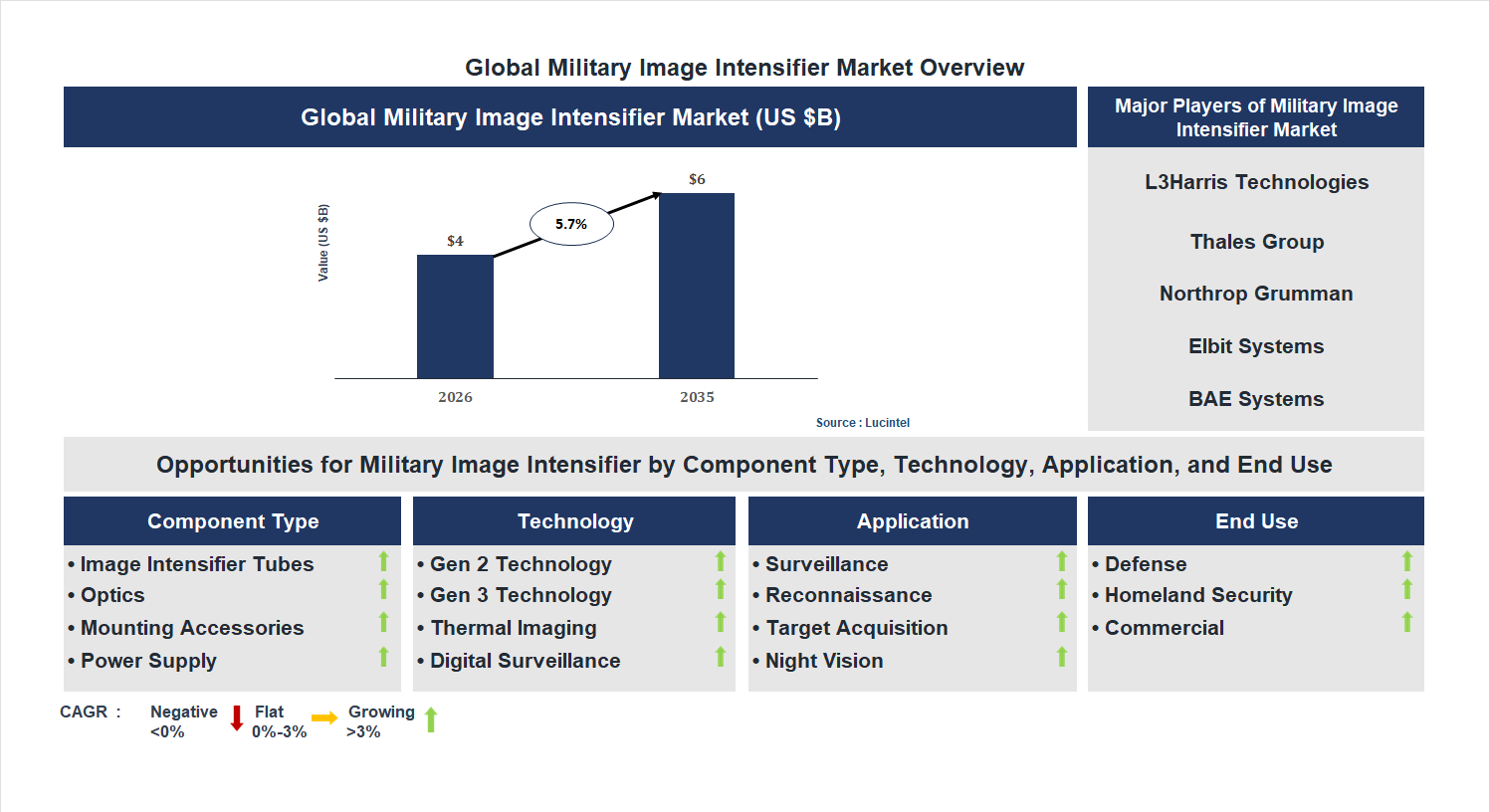 Global Military Image Intensifier Market Overview

Global Military Image Intensifier Market (US $B)

Value (US $B)

$4

5.7%

$6

2026

2035

Source : Lucintel

Major Players of Military Image Intensifier Market

L3Harris Technologies

Thales Group

Northrop Grumman

Elbit Systems

BAE Systems

Opportunities for Military Image Intensifier by Component Type, Technology, Application, and End Use

Component Type
• Image Intensifier Tubes
• Optics
• Mounting Accessories
• Power Supply

Technology
• Gen 2 Technology
• Gen 3 Technology
• Thermal Imaging
• Digital Surveillance

Application
• Surveillance
• Reconnaissance
• Target Acquisition
• Night Vision

End Use
• Defense
• Homeland Security
• Commercial

CAGR : Negative <0% Flat 0%-3% Growing >3%